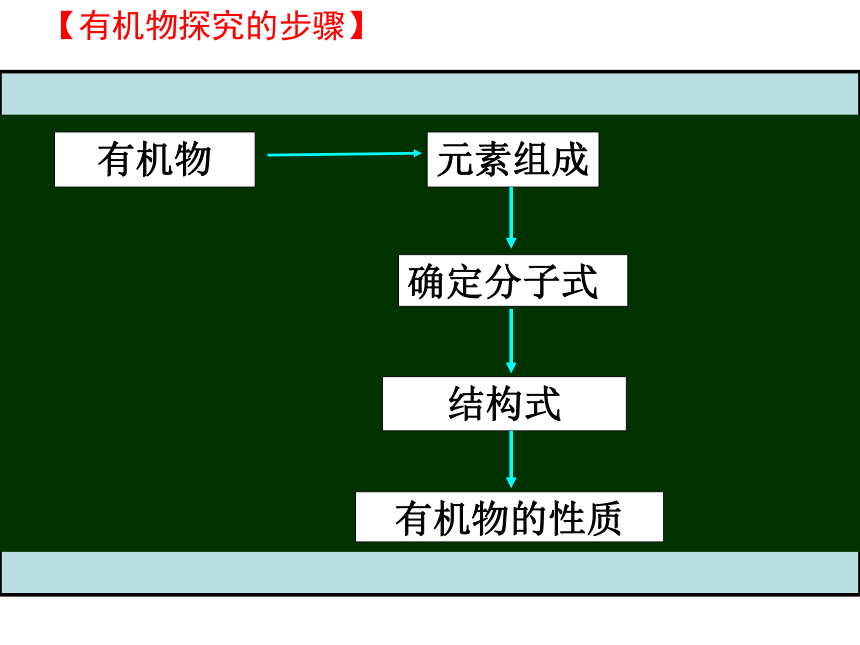 【有机物探究的步骤】

有机物

元素组成

确定分子式

结构式

有机物的性质